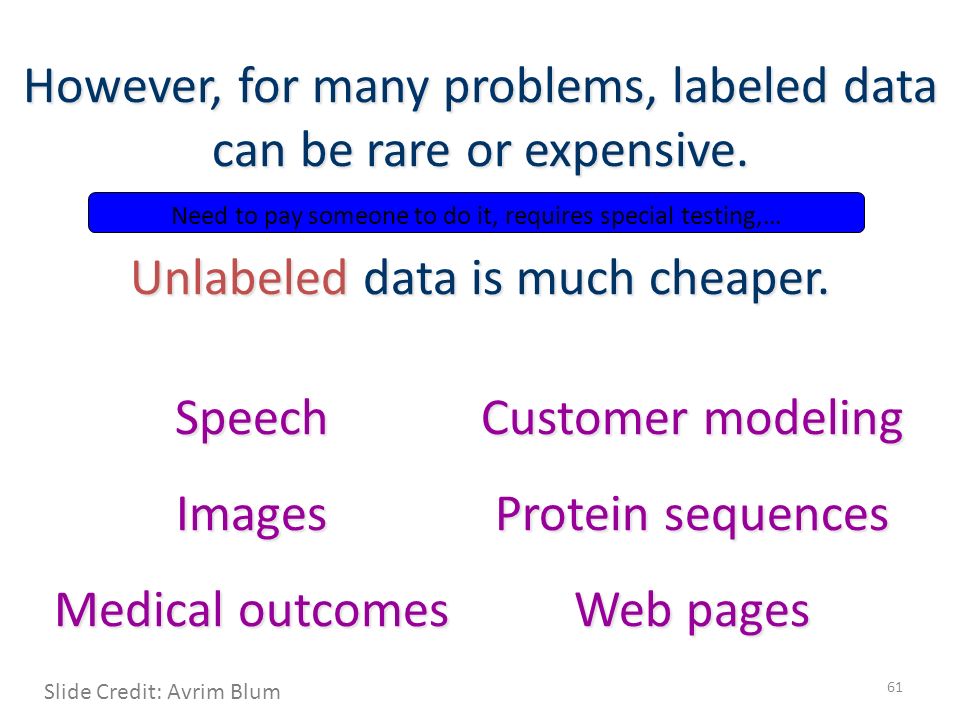 However, for many problems, labeled data can be rare or expensive.

Need to pay someone to do it, requires special testing,…

Unlabeled data is much cheaper.

Speech

Images

Medical outcomes

Customer modeling

Protein sequences

Web pages

Slide Credit: Avrim Blum

61